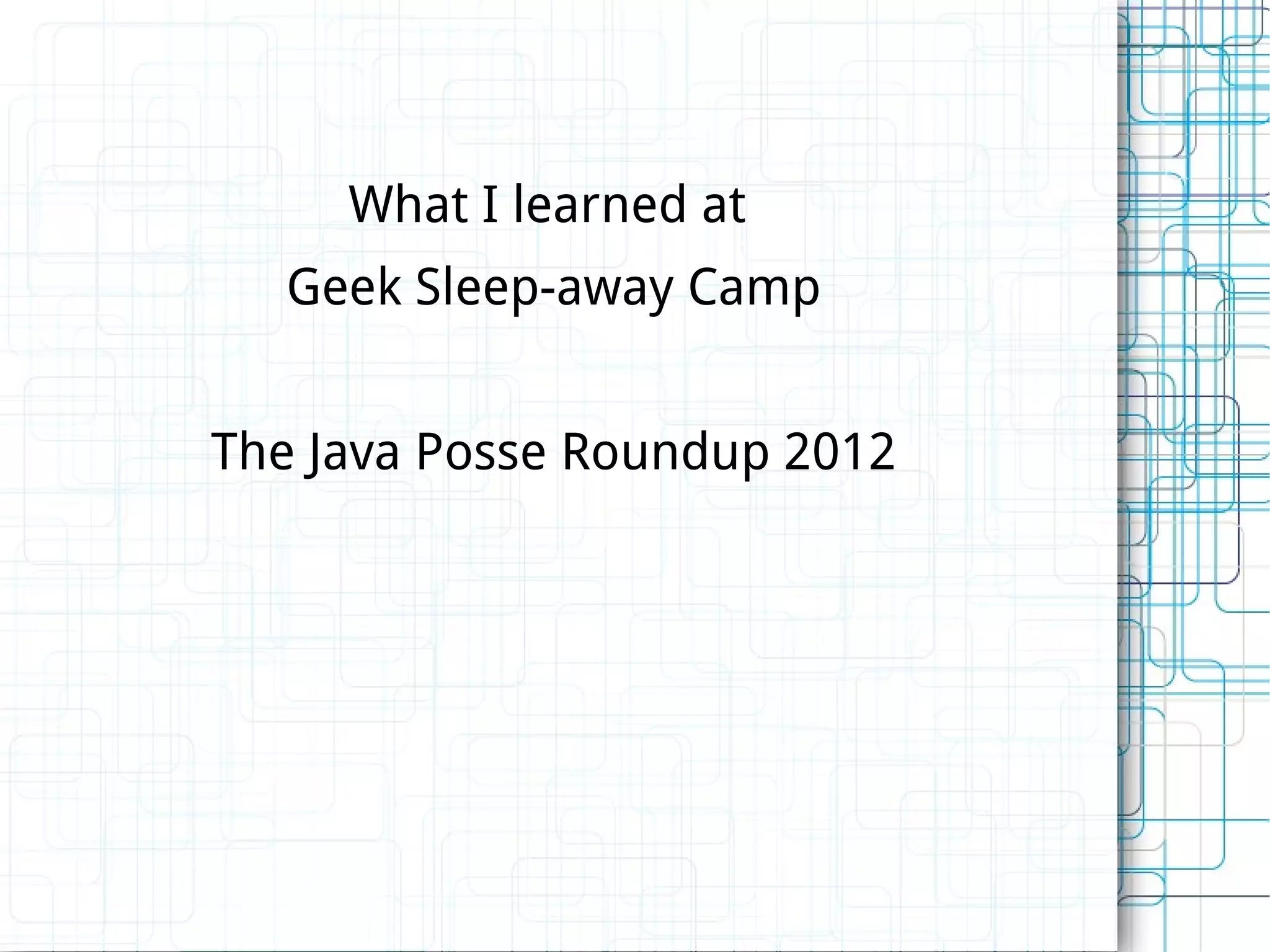 What I learned at
Geek Sleep-away Camp

The Java Posse Roundup 2012